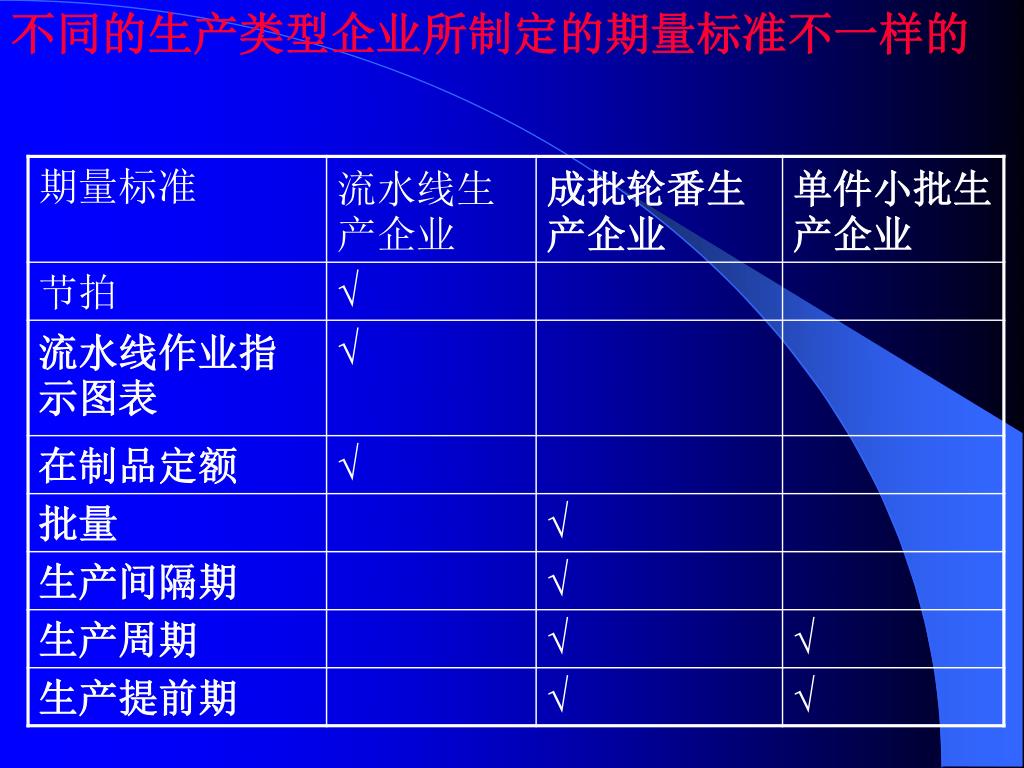 不同的生产类型企业所制定的期量标准不一样的

| 期量标准 | 流水线生产企业 | 成批轮番生产企业 | 单件小批生产企业 |
|---|---|---|---|
| 节拍 | √ | | |
| 流水线作业指示图表 | √ | | |
| 在制品定额 | √ | | |
| 批量 | | √ | |
| 生产间隔期 | | √ | |
| 生产周期 | | √ | √ |
| 生产提前期 | | √ | √ |